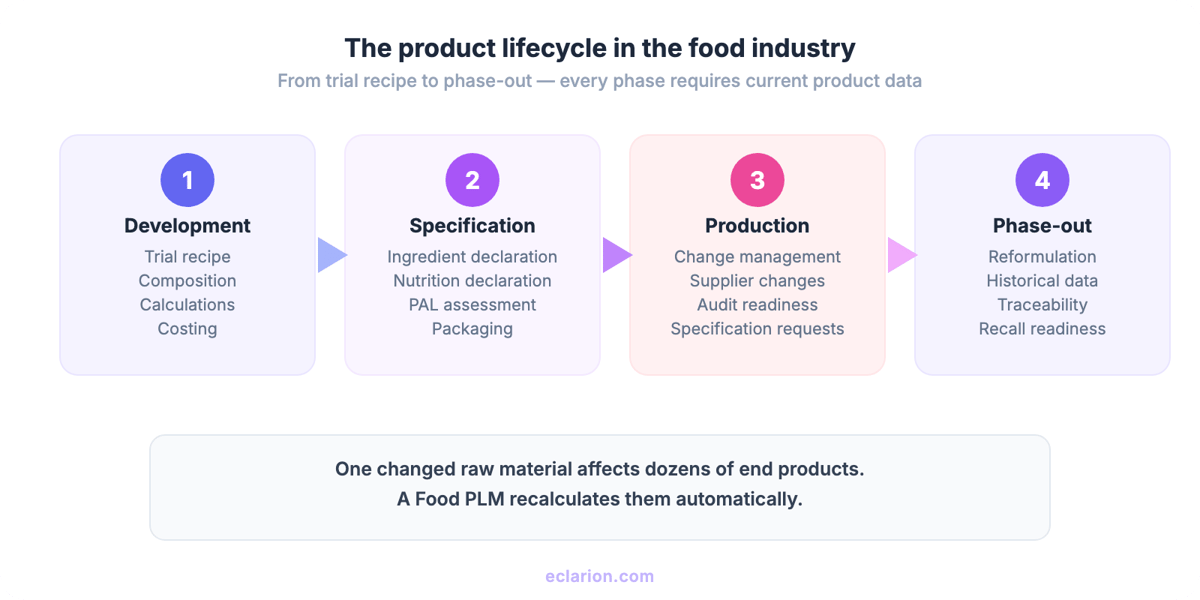 The product lifecycle in the food industry

From trial recipe to phase-out — every phase requires current product data

1
Development
Trial recipe
Composition
Calculations
Costing

2
Specification
Ingredient declaration
Nutrition declaration
PAL assessment
Packaging

3
Production
Change management
Supplier changes
Audit readiness
Specification requests

4
Phase-out
Reformulation
Historical data
Traceability
Recall readiness

One changed raw material affects dozens of end products.
A Food PLM recalculates them automatically.

eclarion.com